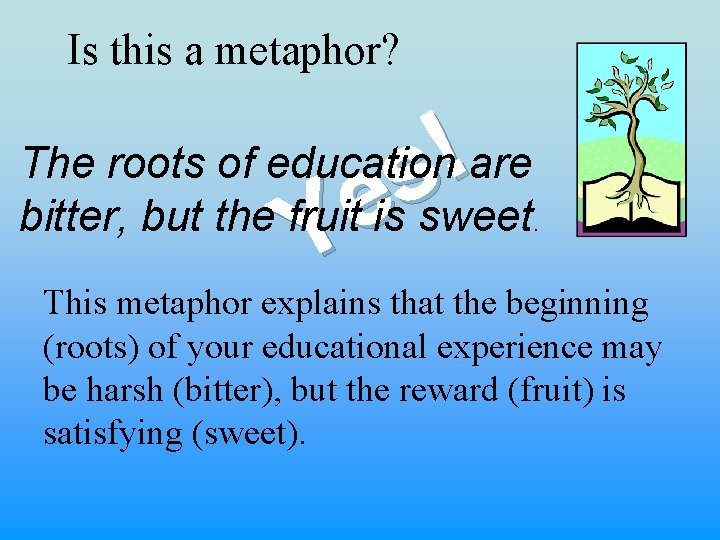 Is this a metaphor?

The roots of education are bitter, but the fruit is sweet.

Yes!

This metaphor explains that the beginning (roots) of your educational experience may be harsh (bitter), but the reward (fruit) is satisfying (sweet).